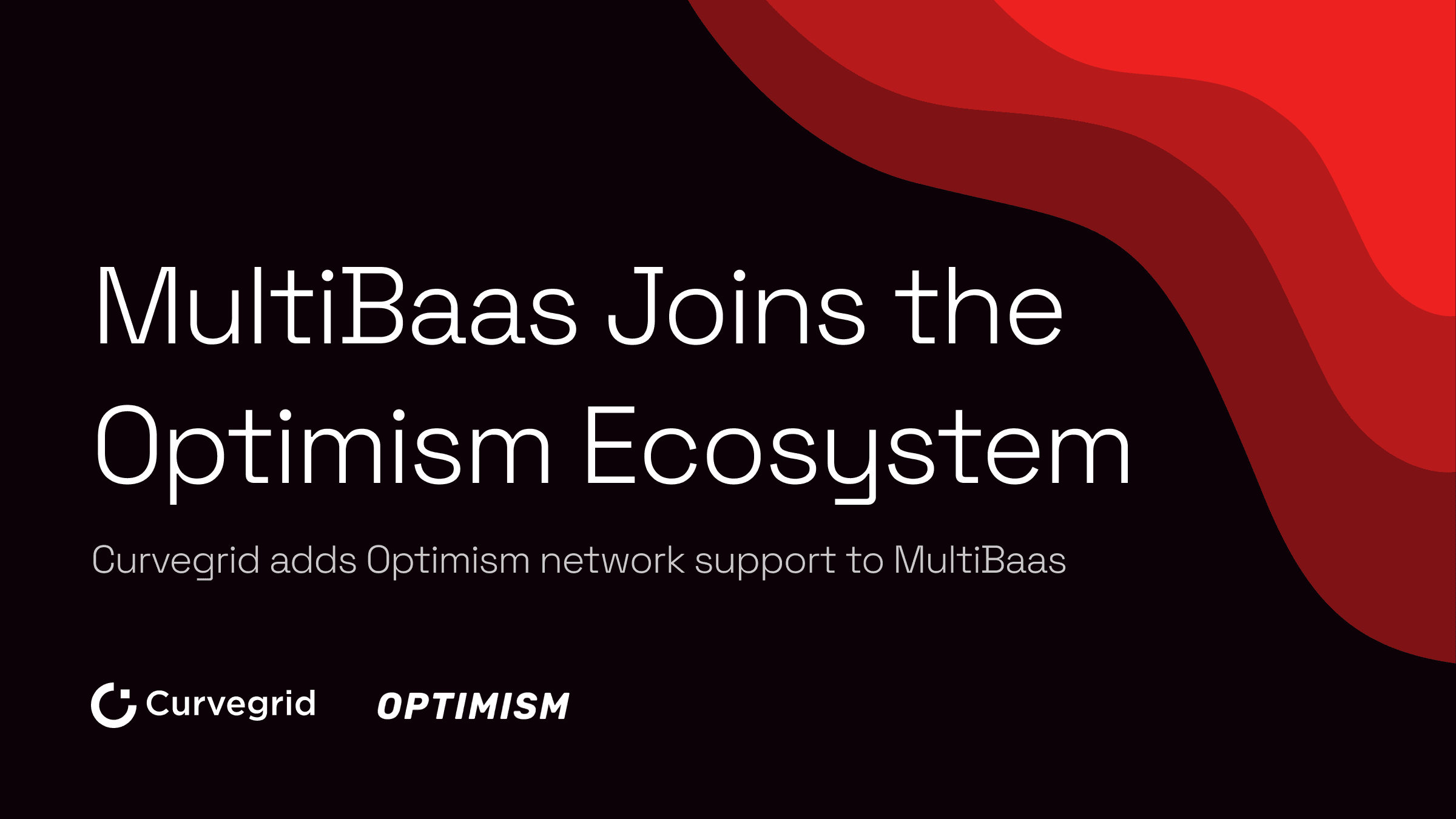 MultiBaas Joins the Optimism Ecosystem

Curvegrid adds Optimism network support to MultiBaas

Curvegrid OPTIMISM